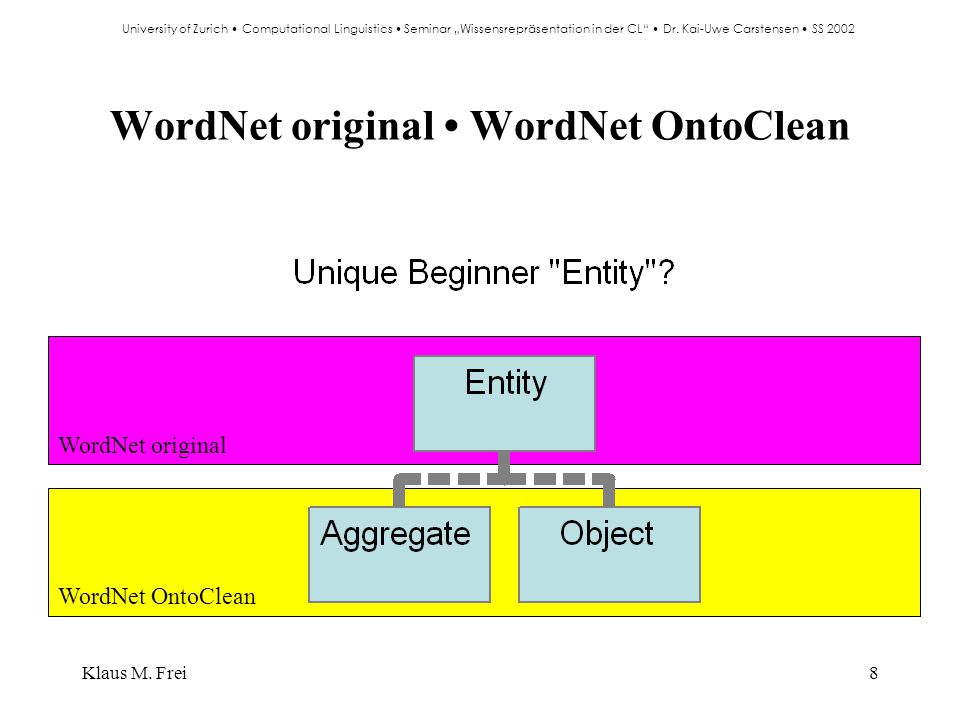 University of Zurich • Computational Linguistics • Seminar „Wissensrepräsentation in der CL“ • Dr. Kai-Uwe Carstensen • SS 2002

WordNet original • WordNet OntoClean

Unique Beginner "Entity"?

Entity

WordNet original

Aggregate

Object

WordNet OntoClean

Klaus M. Frei

8